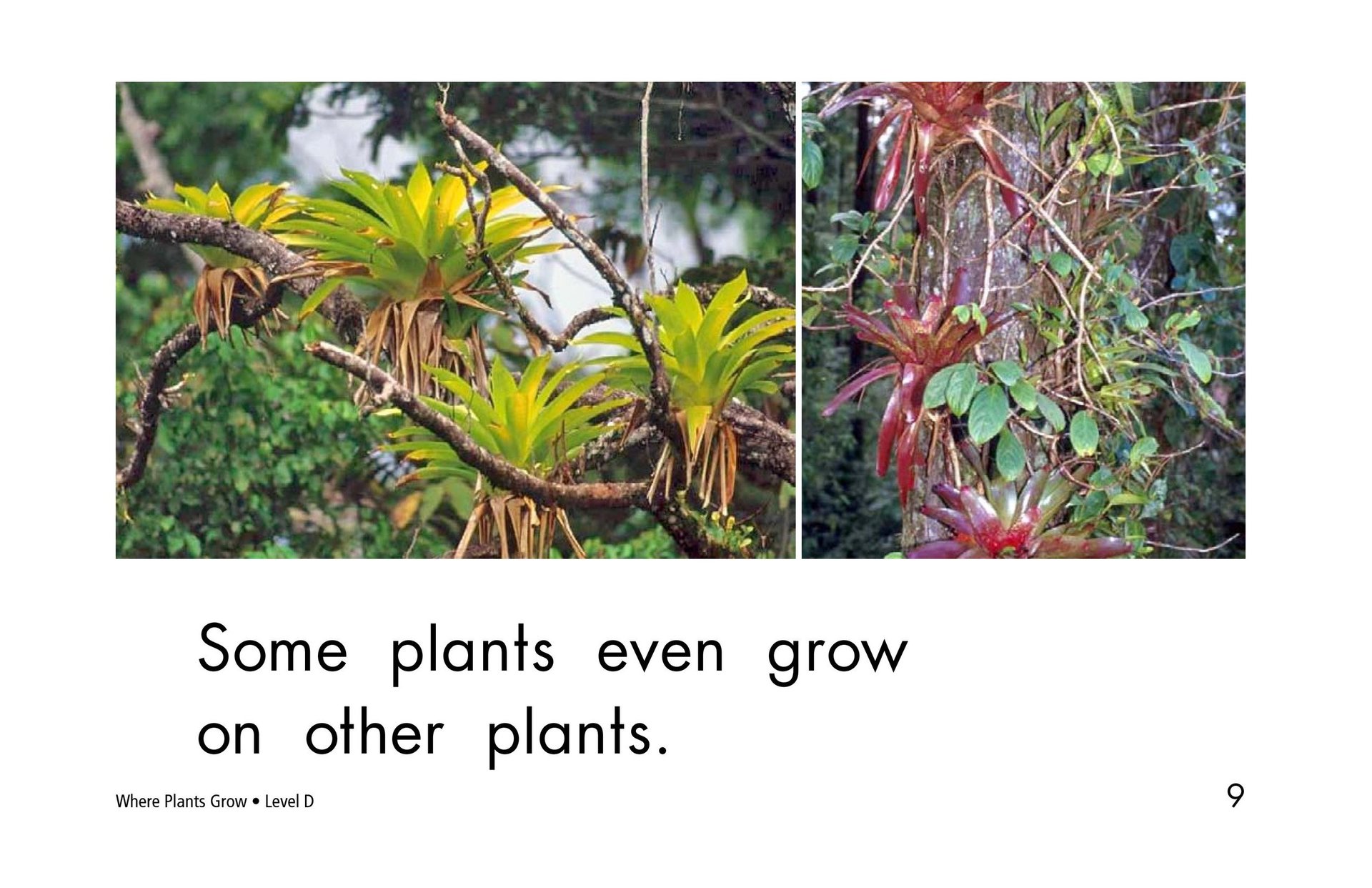 Some plants even grow on other plants.

Where Plants Grow • Level D

9